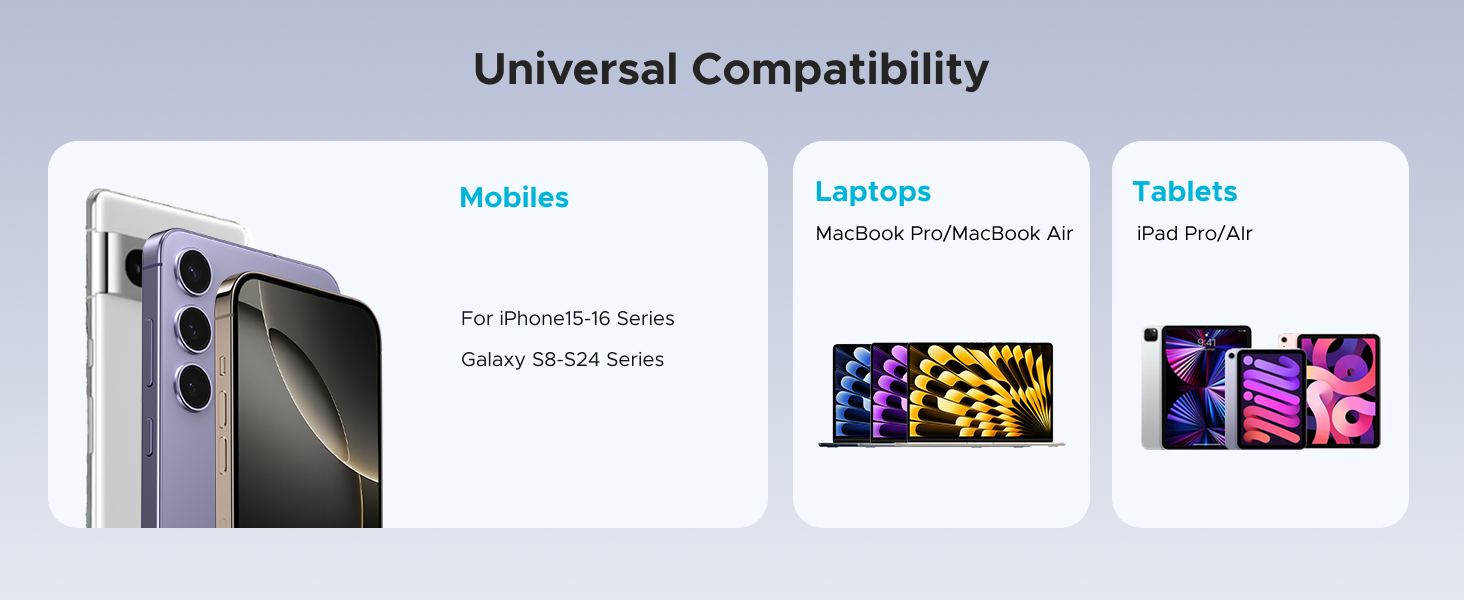 Universal Compatibility

Mobiles

For iPhone15-16 Series

Galaxy S8-S24 Series

Laptops

MacBook Pro/MacBook Air

Tablets

iPad Pro/AIr

9:41